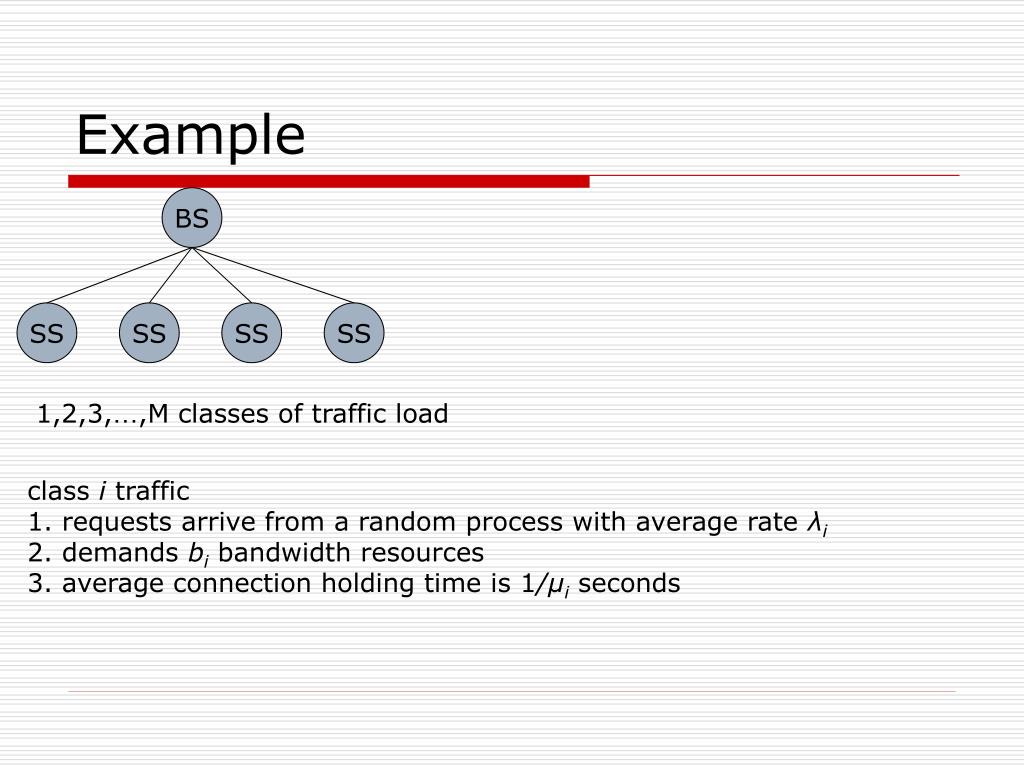 Example

BS

SS SS SS SS

1,2,3,…,M classes of traffic load

class $i$ traffic
1. requests arrive from a random process with average rate $\lambda_i$
2. demands $b_i$ bandwidth resources
3. average connection holding time is $1/\mu_i$ seconds